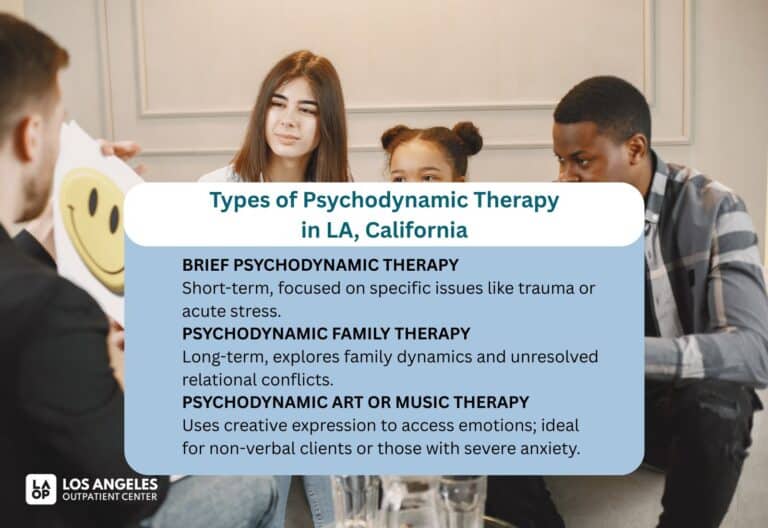 Types of Psychodynamic Therapy in LA, California

BRIEF PSYCHODYNAMIC THERAPY
Short-term, focused on specific issues like trauma or acute stress.

PSYCHODYNAMIC FAMILY THERAPY
Long-term, explores family dynamics and unresolved relational conflicts.

PSYCHODYNAMIC ART OR MUSIC THERAPY
Uses creative expression to access emotions; ideal for non-verbal clients or those with severe anxiety.

LA OP LOS ANGELES OUTPATIENT CENTER